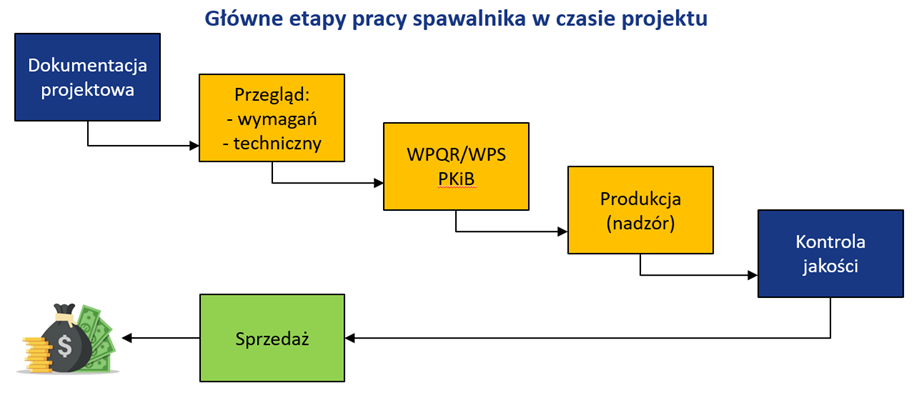 Główne etapy pracy spawalnika w czasie projektu

Dokumentacja projektowa

Przegląd:
- wymagań
- techniczny

WPQR/WPS
PKiB

Produkcja
(nadzór)

Kontrola jakości

Sprzedaż

$